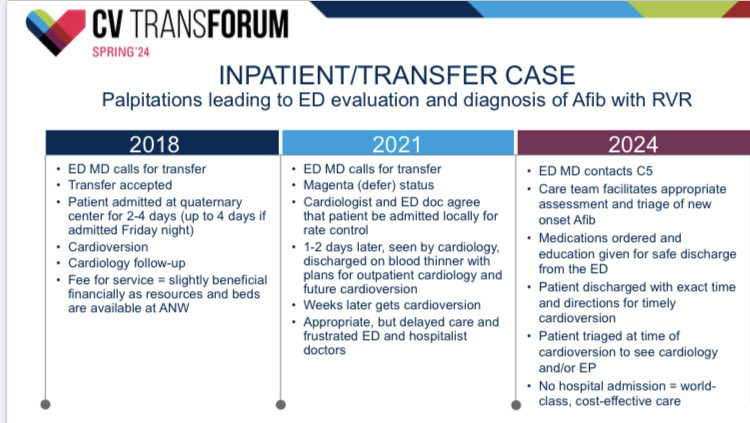 CV TRANSFORUM
SPRING'24

INPATIENT/TRANSFER CASE
Palpitations leading to ED evaluation and diagnosis of Afib with RVR

2018
• ED MD calls for transfer
• Transfer accepted
• Patient admitted at quaternary center for 2-4 days (up to 4 days if admitted Friday night)
• Cardioversion
• Cardiology follow-up
• Fee for service = slightly beneficial financially as resources and beds are available at ANW

2021
• ED MD calls for transfer
• Magenta (defer) status
• Cardiologist and ED doc agree that patient be admitted locally for rate control
• 1-2 days later, seen by cardiology, discharged on blood thinner with plans for outpatient cardiology and future cardioversion
• Weeks later gets cardioversion
• Appropriate, but delayed care and frustrated ED and hospitalist doctors

2024
• ED MD contacts C5
• Care team facilitates appropriate assessment and triage of new onset Afib
• Medications ordered and education given for safe discharge from the ED
• Patient discharged with exact time and directions for timely cardioversion
• Patient triaged at time of cardioversion to see cardiology and/or EP
• No hospital admission = world-class, cost-effective care